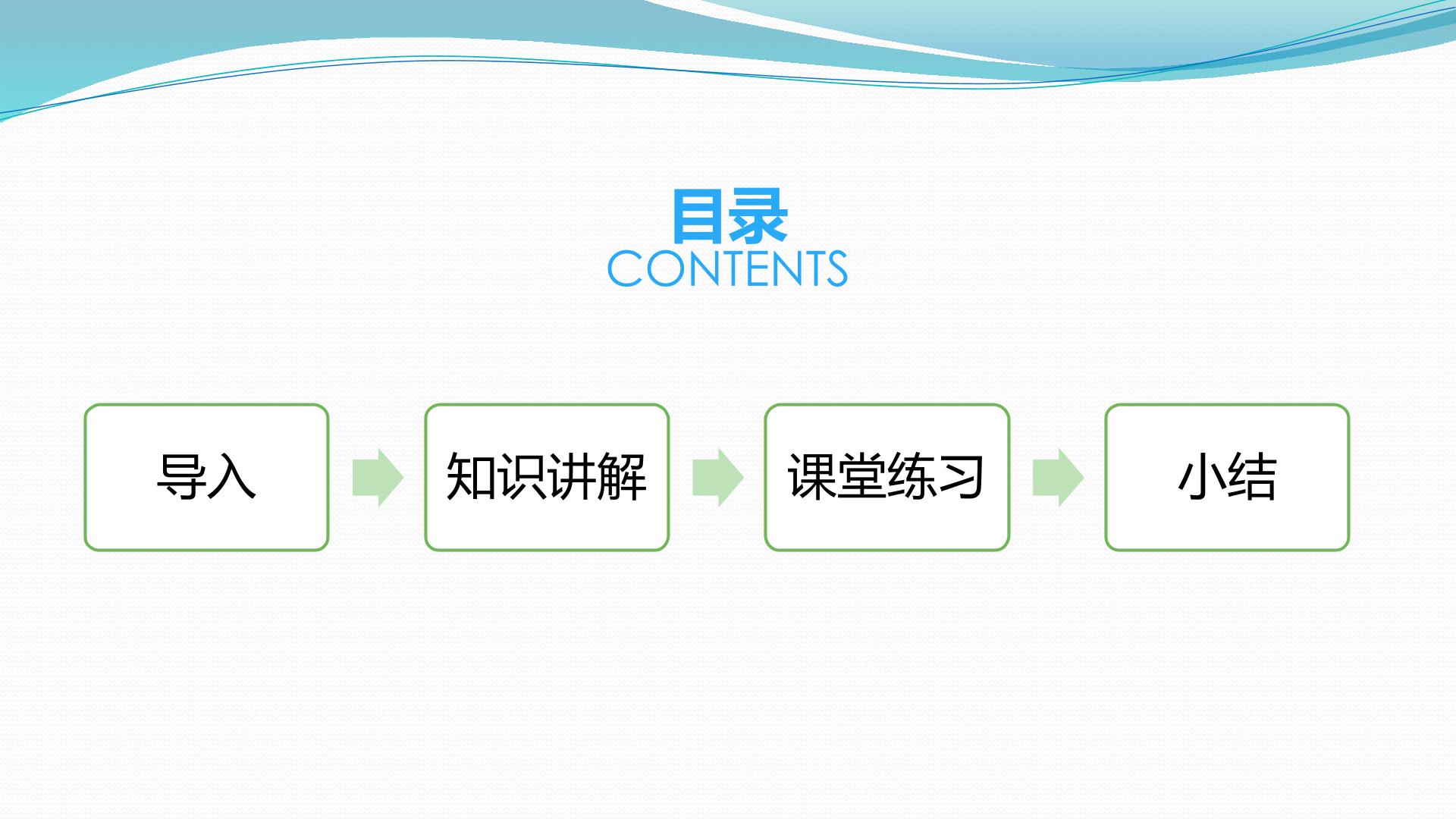 目录
CONTENTS

导入

知识讲解

课堂练习

小结